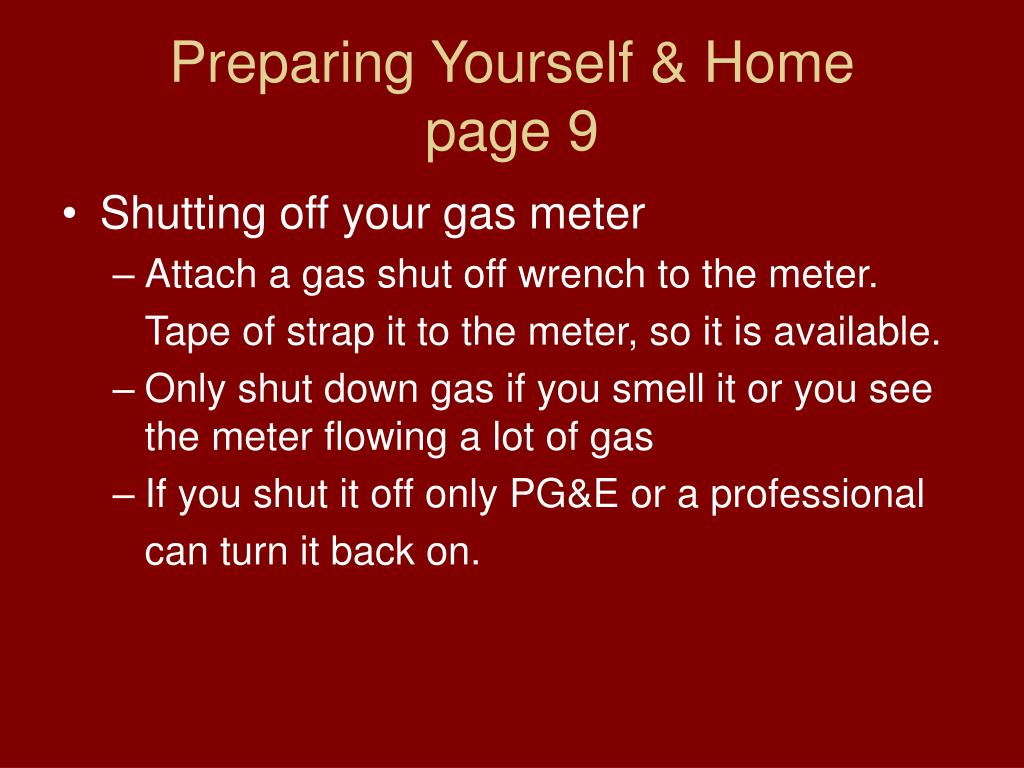 Preparing Yourself & Home
page 9

• Shutting off your gas meter
– Attach a gas shut off wrench to the meter. Tape of strap it to the meter, so it is available.
– Only shut down gas if you smell it or you see the meter flowing a lot of gas
– If you shut it off only PG&E or a professional can turn it back on.